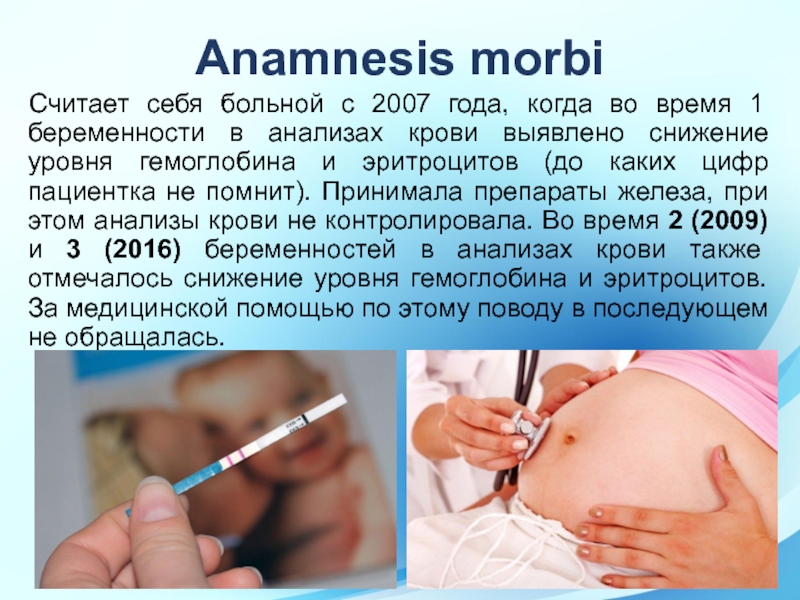 Anamnesis morbi

Считает себя больной с 2007 года, когда во время 1 беременности в анализах крови выявлено снижение уровня гемоглобина и эритроцитов (до каких цифр пациентка не помнит). Принимала препараты железа, при этом анализы крови не контролировала. Во время 2 (2009) и 3 (2016) беременностей в анализах крови также отмечалось снижение уровня гемоглобина и эритроцитов. За медицинской помощью по этому поводу в последующем не обращалась.